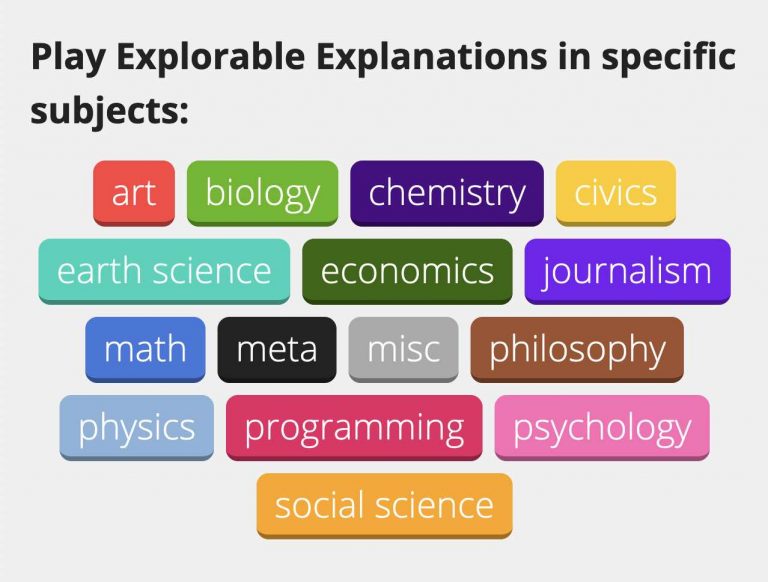 Play Explorable Explanations in specific subjects:

art biology chemistry civics
earth science economics journalism
math meta misc philosophy
physics programming psychology
social science